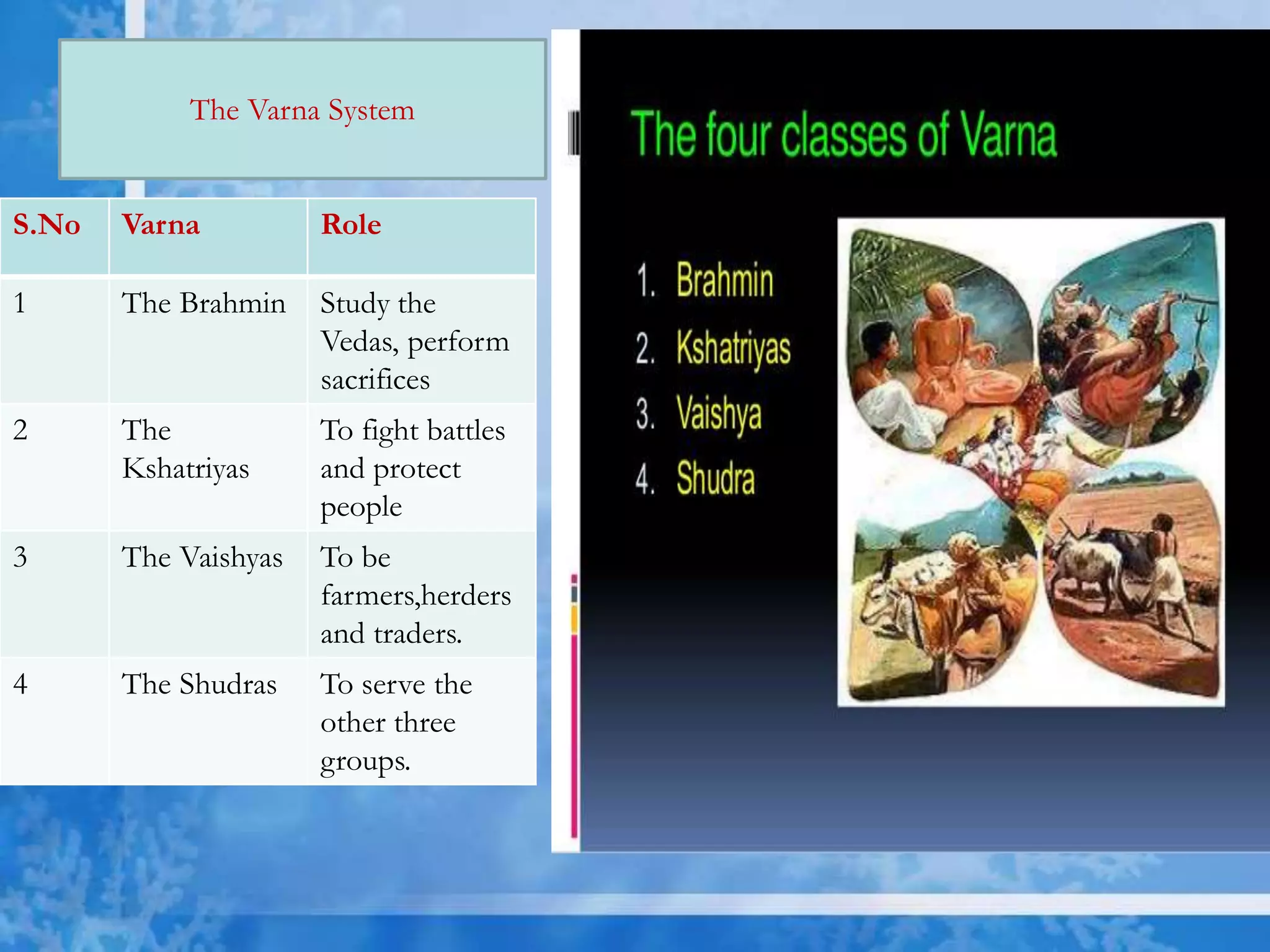 The Varna System

| S.No | Varna | Role |
|---|---|---|
| 1 | The Brahmin | Study the Vedas, perform sacrifices |
| 2 | The Kshatriyas | To fight battles and protect people |
| 3 | The Vaishyas | To be farmers,herders and traders. |
| 4 | The Shudras | To serve the other three groups. |

The four classes of Varna

1. Brahmin
2. Kshatriyas
3. Vaishya
4. Shudra